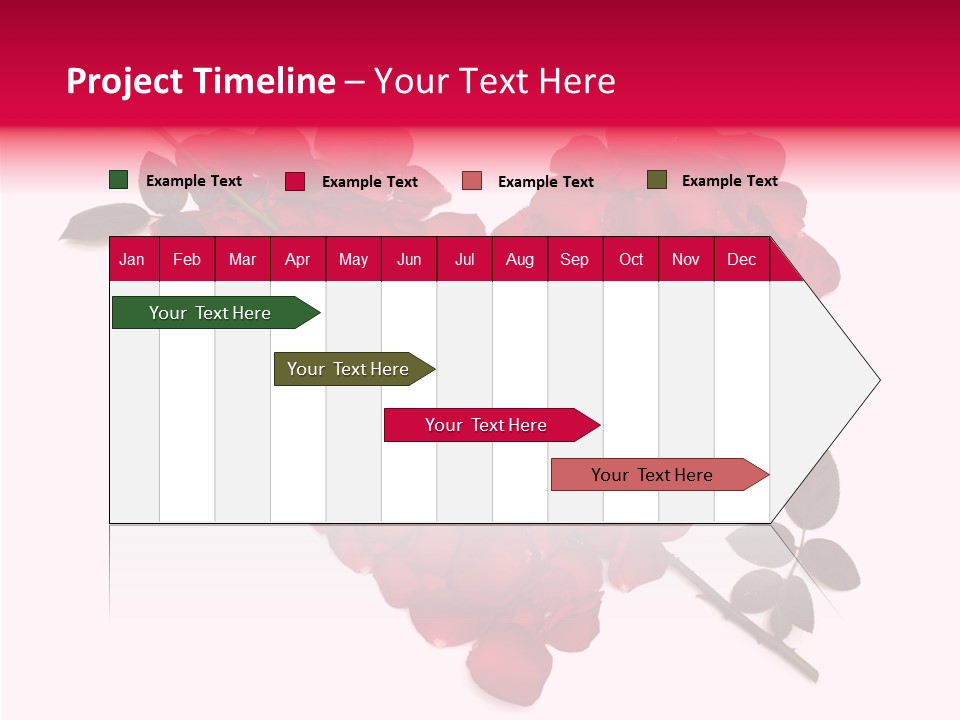 Project Timeline – Your Text Here

Example Text
Example Text
Example Text
Example Text

| Jan | Feb | Mar | Apr | May | Jun | Jul | Aug | Sep | Oct | Nov | Dec |
|---|---|---|---|---|---|---|---|---|---|---|---|

Your Text Here

Your Text Here

Your Text Here

Your Text Here